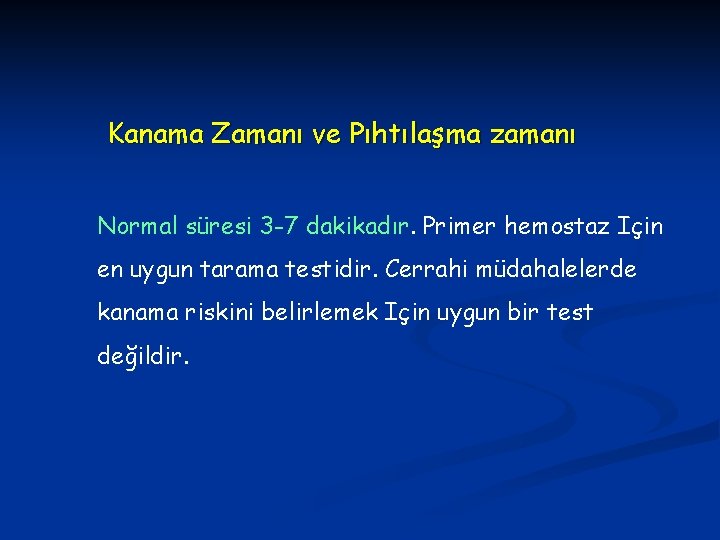 Kanama Zamanı ve Pıhtılaşma zamanı

Normal süresi 3-7 dakikadır. Primer hemostaz Için en uygun tarama testidir. Cerrahi müdahalelerde kanama riskini belirlemek Için uygun bir test değildir.